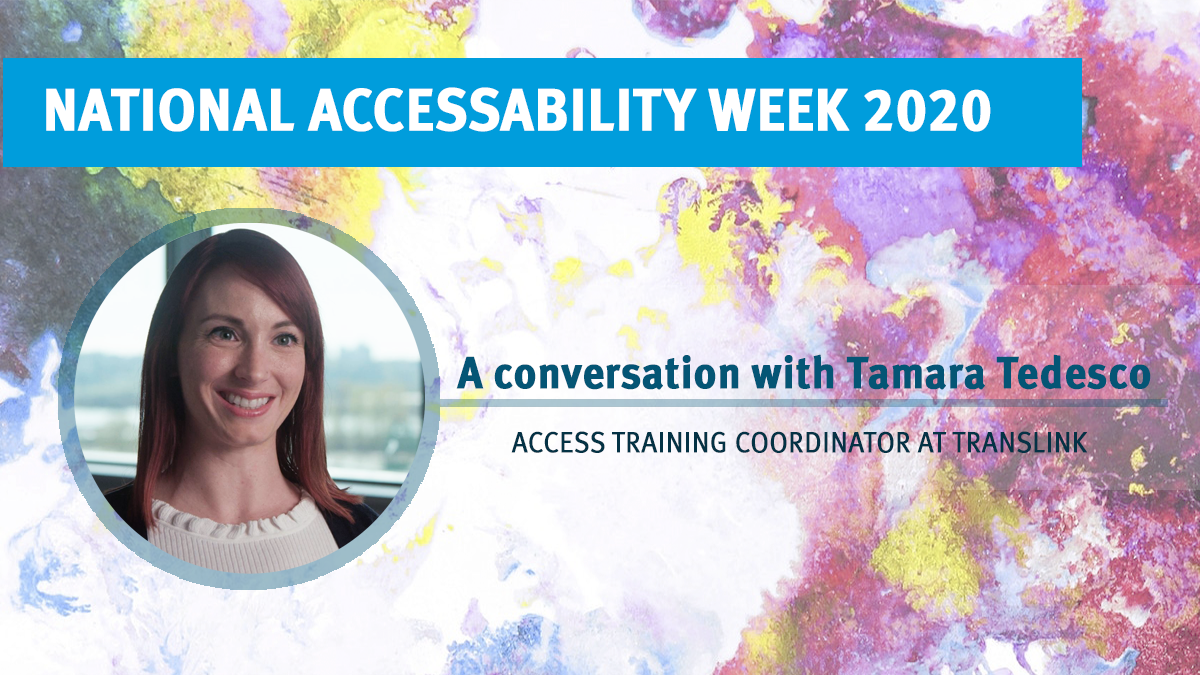 NATIONAL ACCESSABILITY WEEK 2020

A conversation with Tamara Tedesco

ACCESS TRAINING COORDINATOR AT TRANSLINK